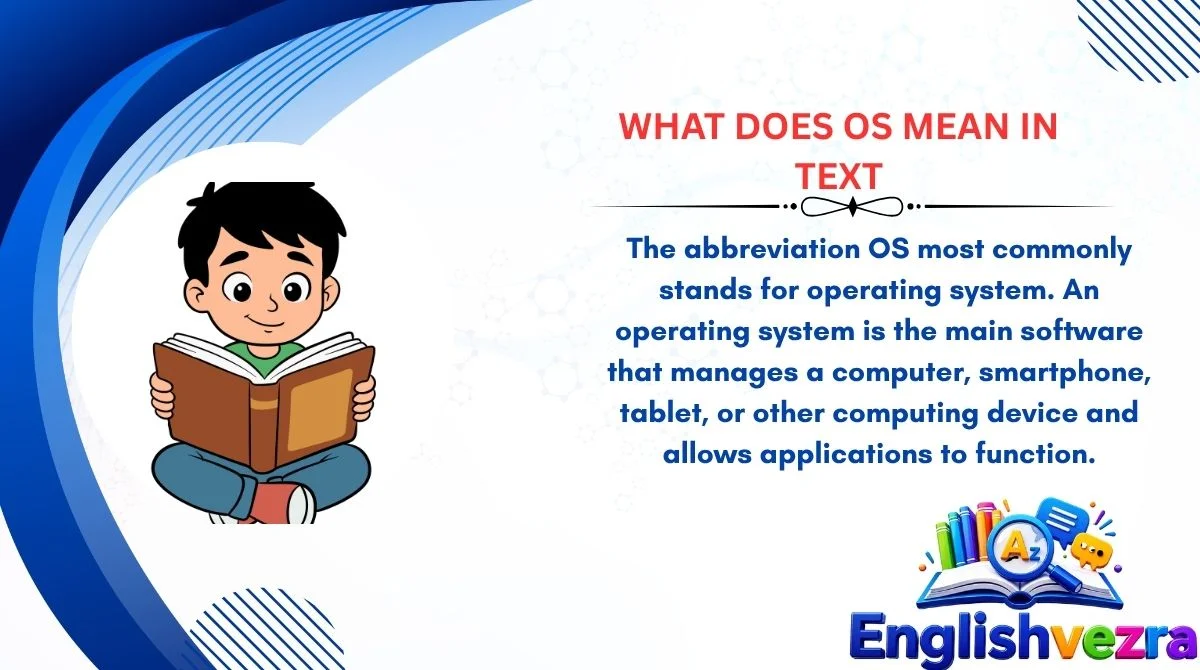 WHAT DOES OS MEAN IN TEXT

The abbreviation OS most commonly stands for operating system. An operating system is the main software that manages a computer, smartphone, tablet, or other computing device and allows applications to function.

Az

Englishvezra